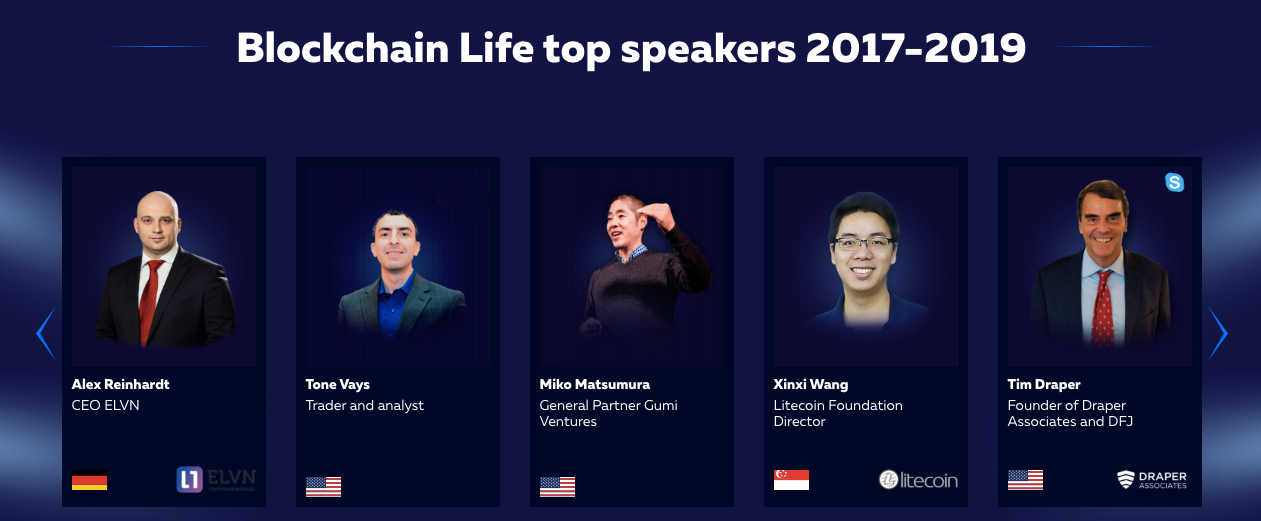 Blockchain Life top speakers 2017-2019

Alex Reinhardt
CEO ELVN

ELVN

Tone Vays
Trader and analyst

Miko Matsumura
General Partner Gumi Ventures

Xinxi Wang
Litecoin Foundation Director

litecoin

Tim Draper
Founder of Draper Associates and DFJ

DRAPER ASSOCIATES